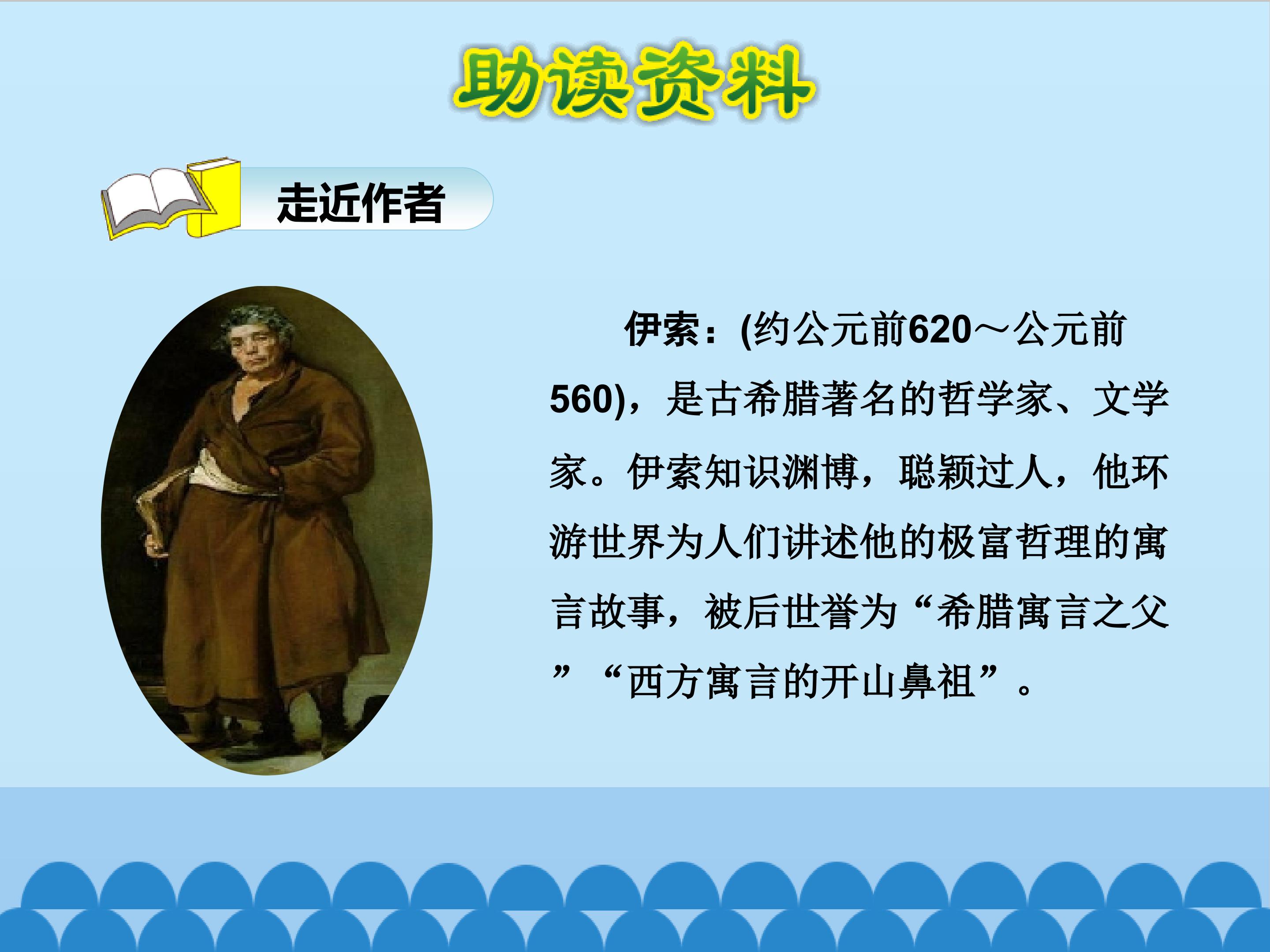 助读资料

走近作者

伊索：(约公元前620～公元前560)，是古希腊著名的哲学家、文学家。伊索知识渊博，聪颖过人，他环游世界为人们讲述他的极富哲理的寓言故事，被后世誉为“希腊寓言之父”“西方寓言的开山鼻祖”。